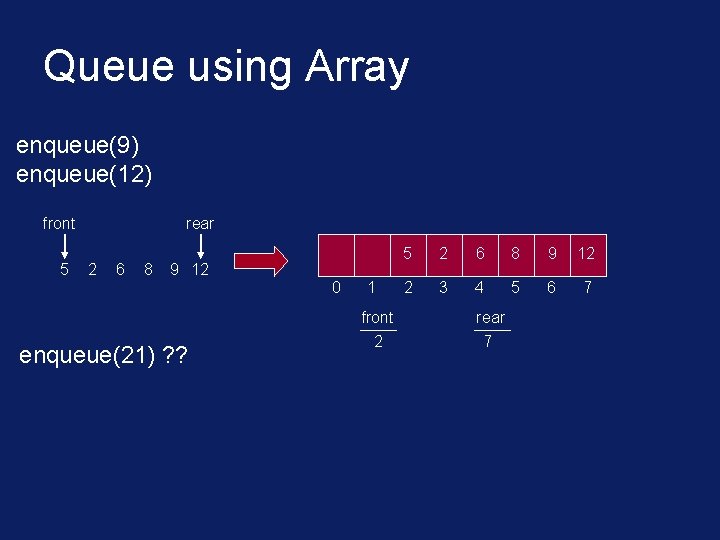 Queue using Array

enqueue(9)
enqueue(12)

front rear
5 2 6 8 9 12

|  |  | 5 | 2 | 6 | 8 | 9 | 12 |
|---|---|---|---|---|---|---|---|
| 0 | 1 | 2 | 3 | 4 | 5 | 6 | 7 |

front
2

rear
7

enqueue(21) ??